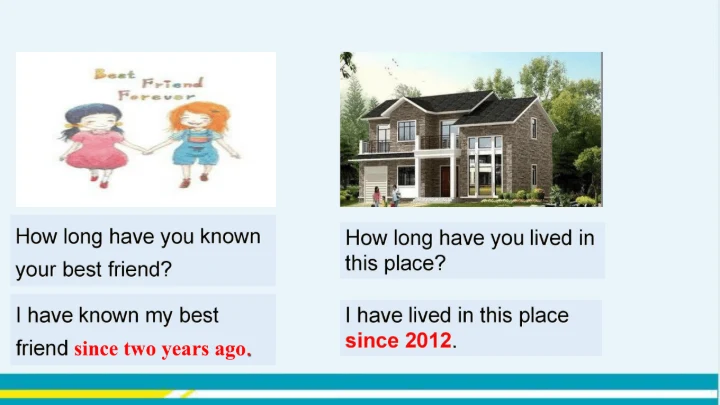 Best Friend Forever

How long have you known your best friend?

I have known my best friend since two years ago.

How long have you lived in this place?

I have lived in this place since 2012.